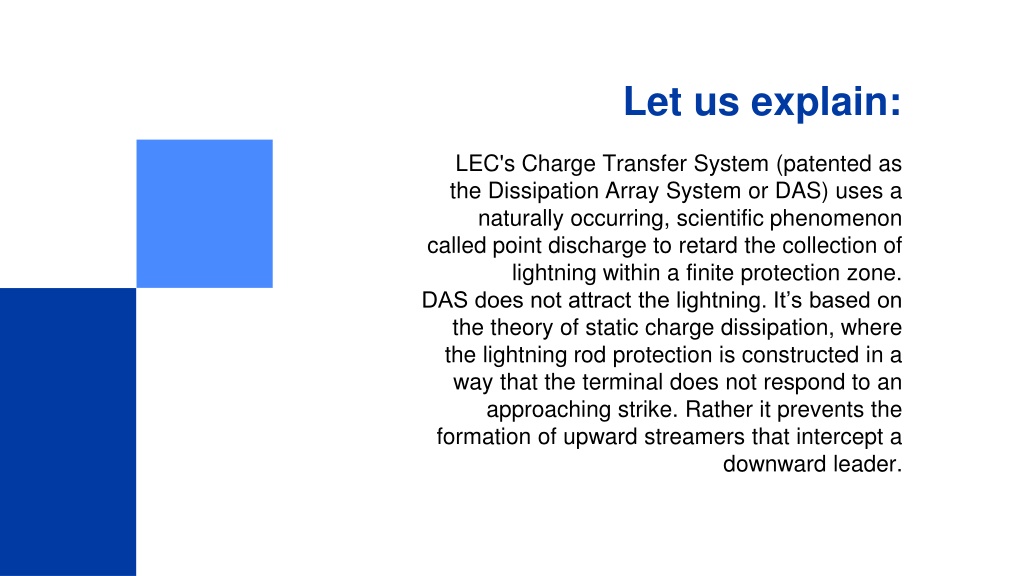 Let us explain:

LEC's Charge Transfer System (patented as the Dissipation Array System or DAS) uses a naturally occurring, scientific phenomenon called point discharge to retard the collection of lightning within a finite protection zone.
DAS does not attract the lightning. It’s based on the theory of static charge dissipation, where the lightning rod protection is constructed in a way that the terminal does not respond to an approaching strike. Rather it prevents the formation of upward streamers that intercept a downward leader.